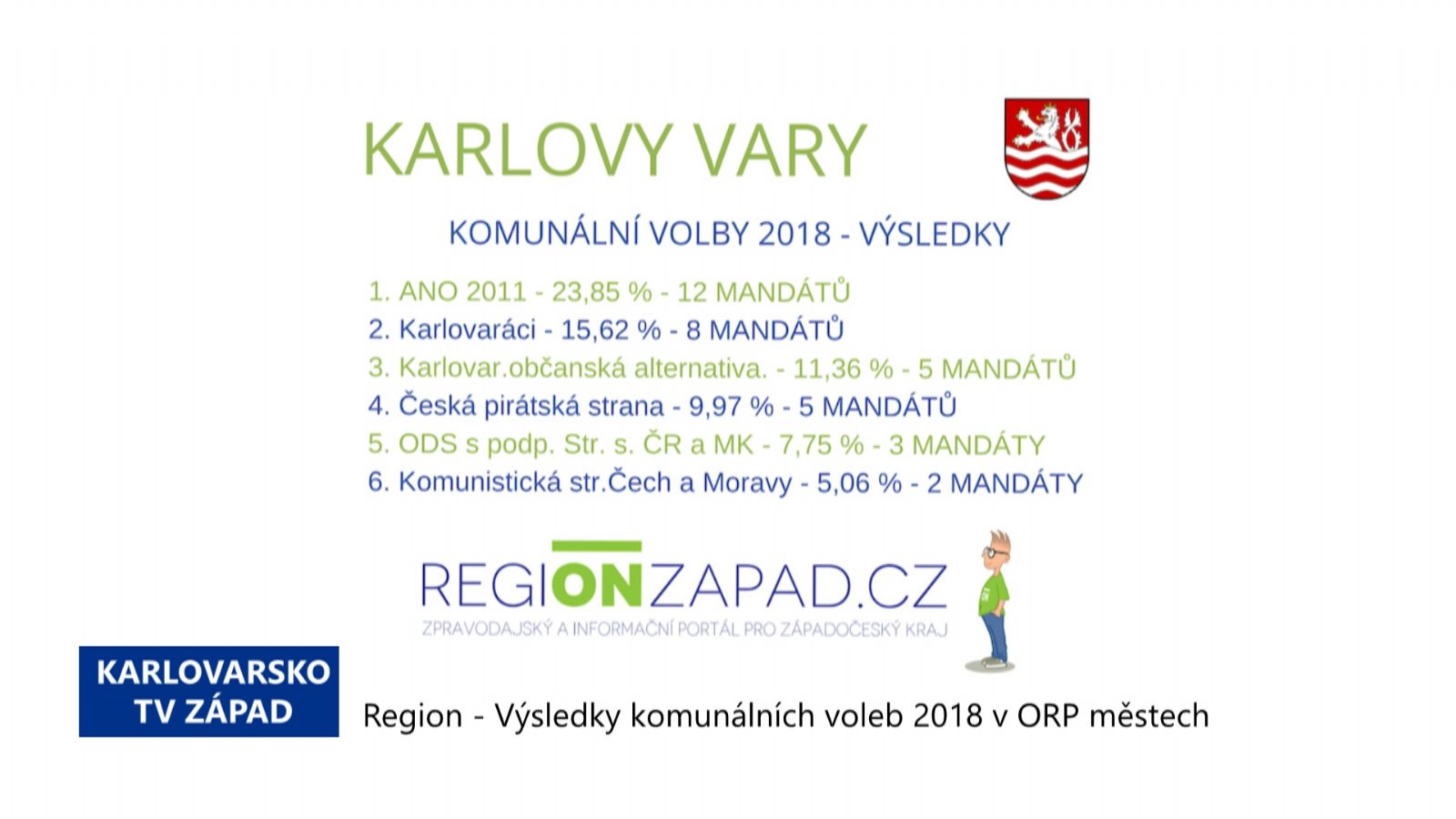 KARLOVY VARY

KOMUNÁLNÍ VOLBY 2018 - VÝSLEDKY

1. ANO 2011 - 23,85 % - 12 MANDÁTŮ
2. Karlovaráci - 15,62 % - 8 MANDÁTŮ
3. Karlovar.občanská alternativa. - 11,36 % - 5 MANDÁTŮ
4. Česká pirátská strana - 9,97 % - 5 MANDÁTŮ
5. ODS s podp. Str. s. ČR a MK - 7,75 % - 3 MANDÁTY
6. Komunistická str.Čech a Moravy - 5,06 % - 2 MANDÁTY

REGIONZAPAD.CZ
ZPRAVODAJSKÝ A INFORMAČNÍ PORTÁL PRO ZÁPADOČESKÝ KRAJ

KARLOVARSKO
TV ZÁPAD

Region - Výsledky komunálních voleb 2018 v ORP městech